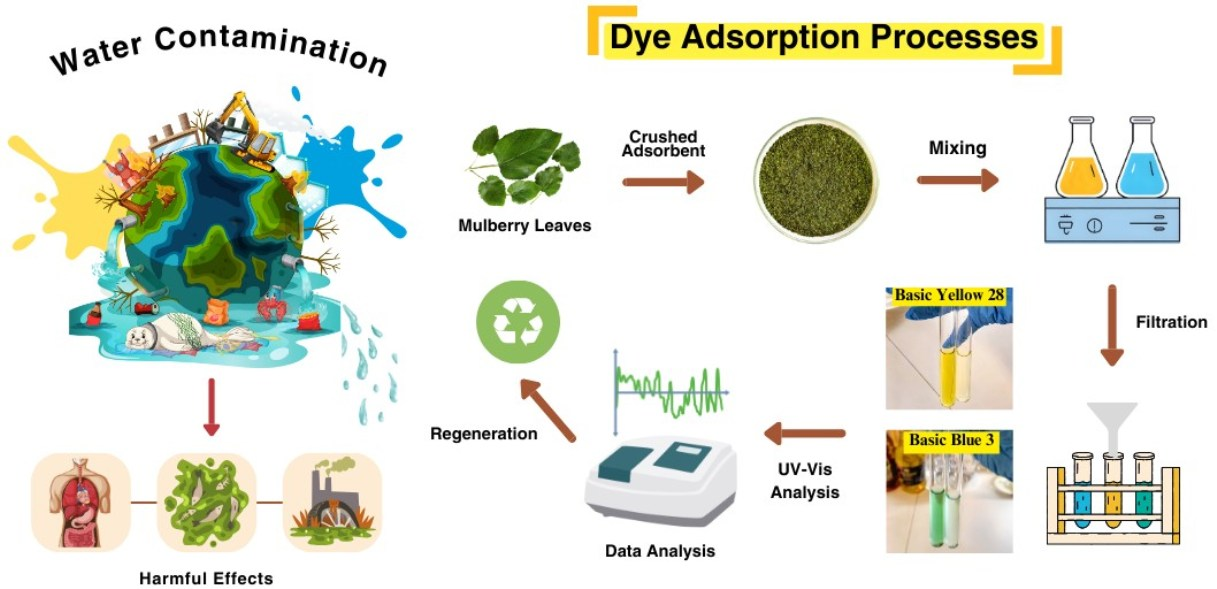 Water Contamination

Harmful Effects

Dye Adsorption Processes

Mulberry Leaves

Crushed Adsorbent

Mixing

Filtration

Basic Yellow 28

Basic Blue 3

UV-Vis Analysis

Data Analysis

Regeneration